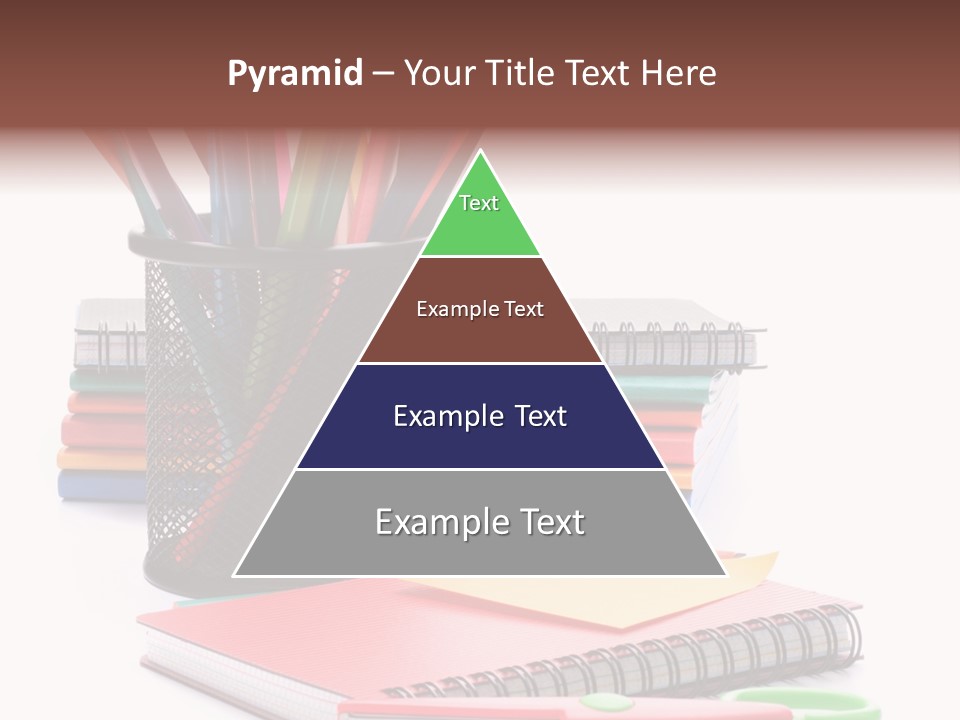 Pyramid – Your Title Text Here

Text

Example Text

Example Text

Example Text